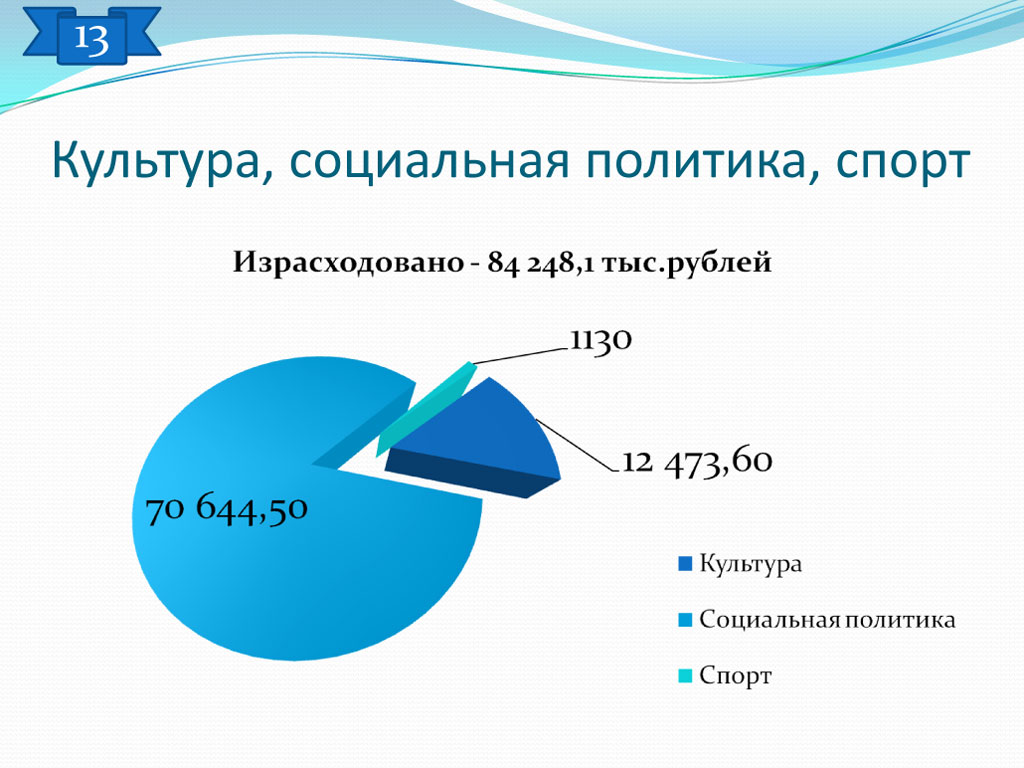 13

Культура, социальная политика, спорт

Израсходовано - 84 248,1 тыс.рублей

1130

12 473,60

70 644,50

Культура

Социальная политика

Спорт